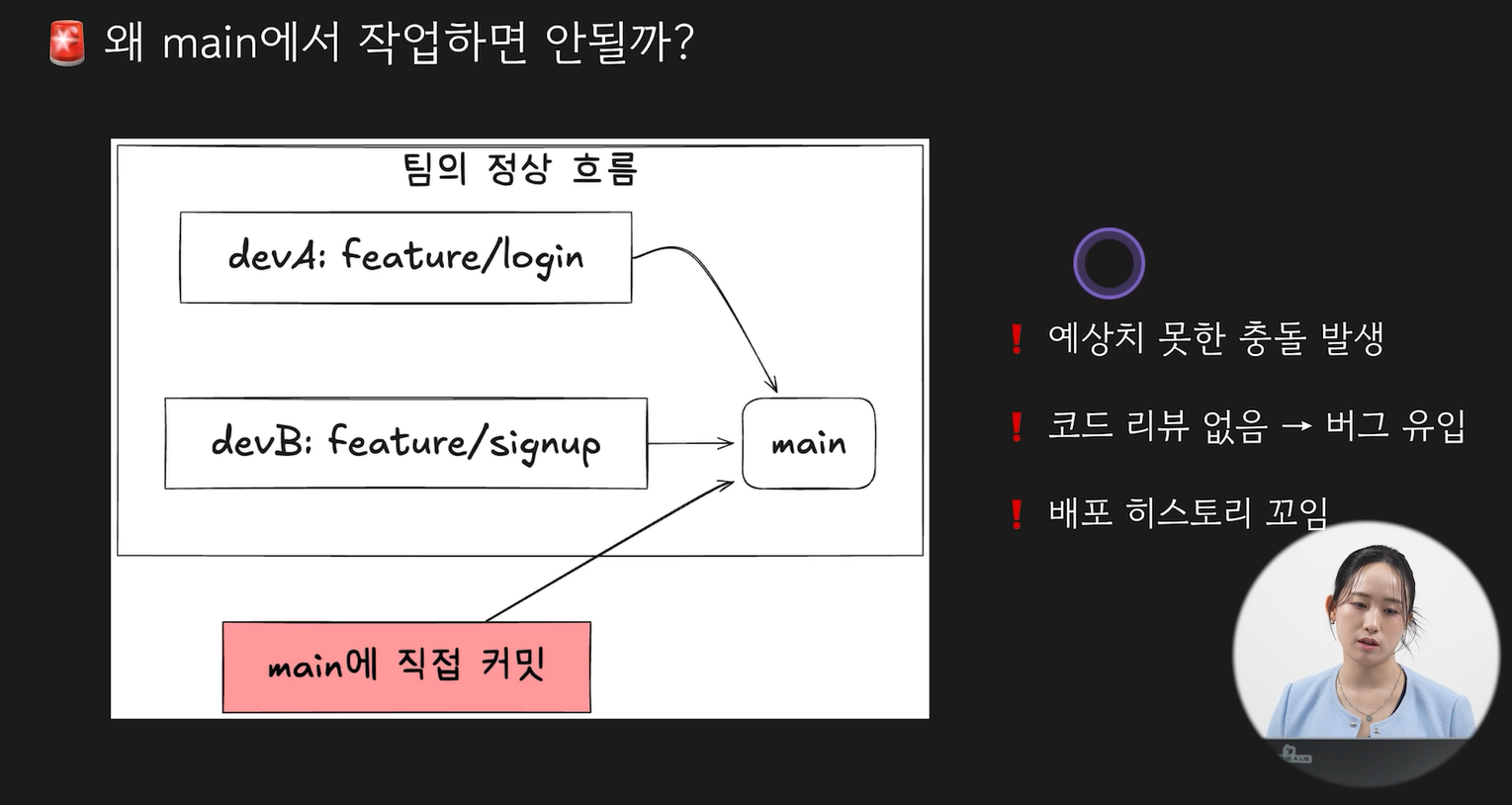 🚨 왜 main에서 작업하면 안될까?

팀의 정상 흐름

devA: feature/login

devB: feature/signup

main

main에 직접 커밋

❗ 예상치 못한 충돌 발생

❗ 코드 리뷰 없음 → 버그 유입

❗ 배포 히스토리 꼬임